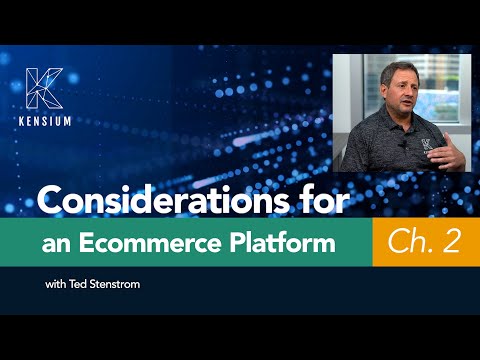 KENSIUM

Considerations for an Ecommerce Platform

Ch. 2

with Ted Stenstrom